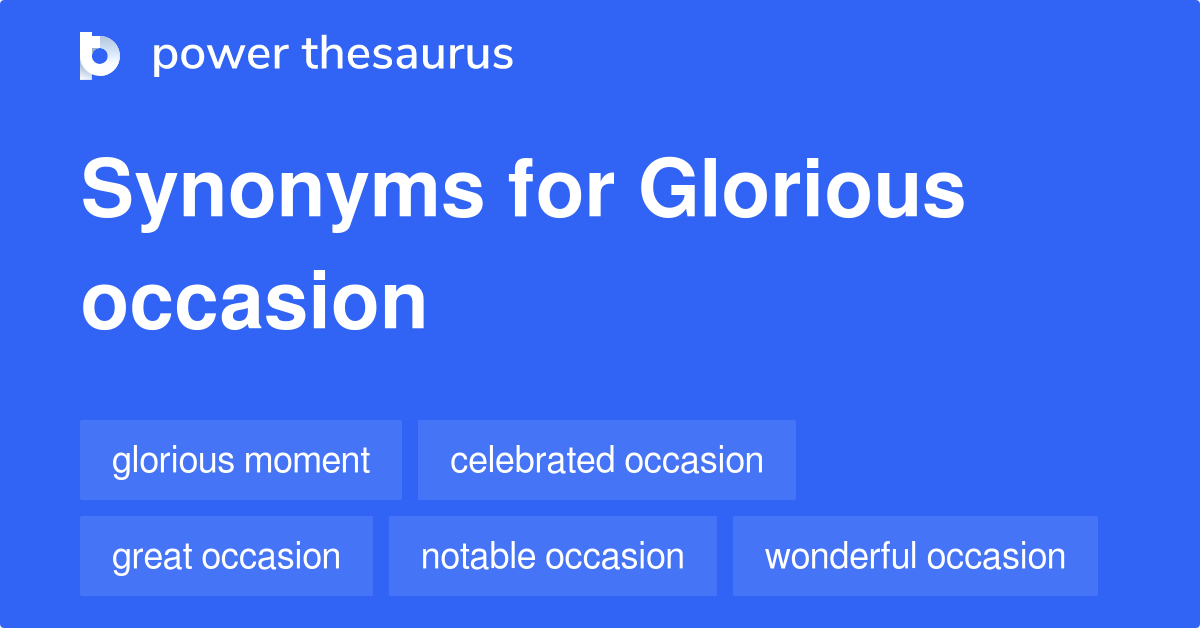 power thesaurus

Synonyms for Glorious occasion

glorious moment

celebrated occasion

great occasion

notable occasion

wonderful occasion